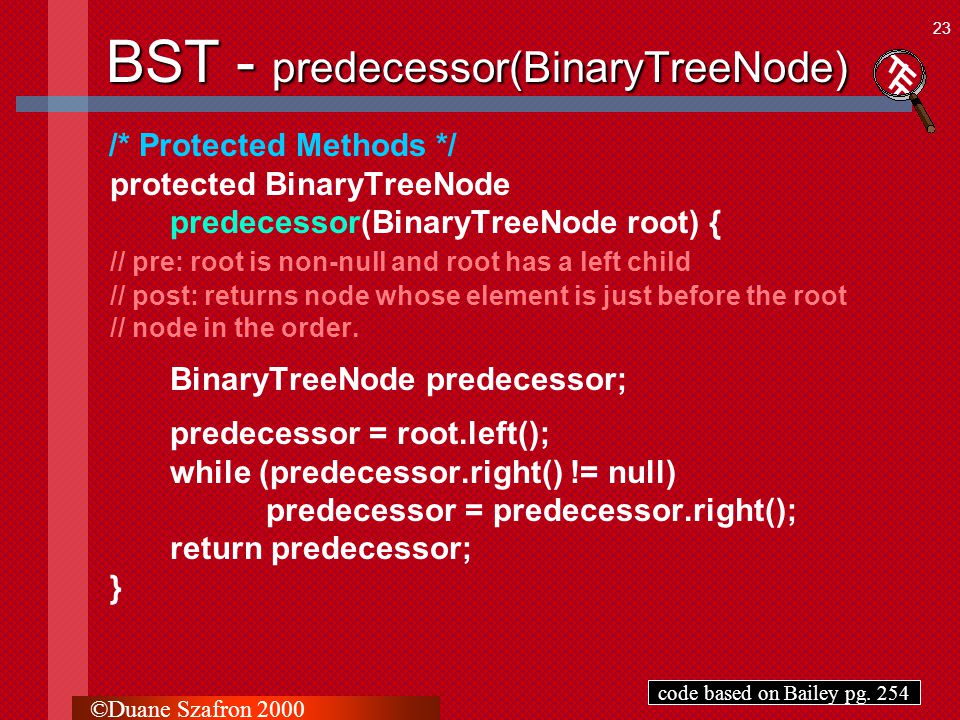 23

BST - predecessor(BinaryTreeNode)

/* Protected Methods */
protected BinaryTreeNode
predecessor(BinaryTreeNode root) {
// pre: root is non-null and root has a left child
// post: returns node whose element is just before the root
// node in the order.

BinaryTreeNode predecessor;

predecessor = root.left();
while (predecessor.right() != null)
predecessor = predecessor.right();
return predecessor;
}

code based on Bailey pg. 254

©Duane Szafron 2000